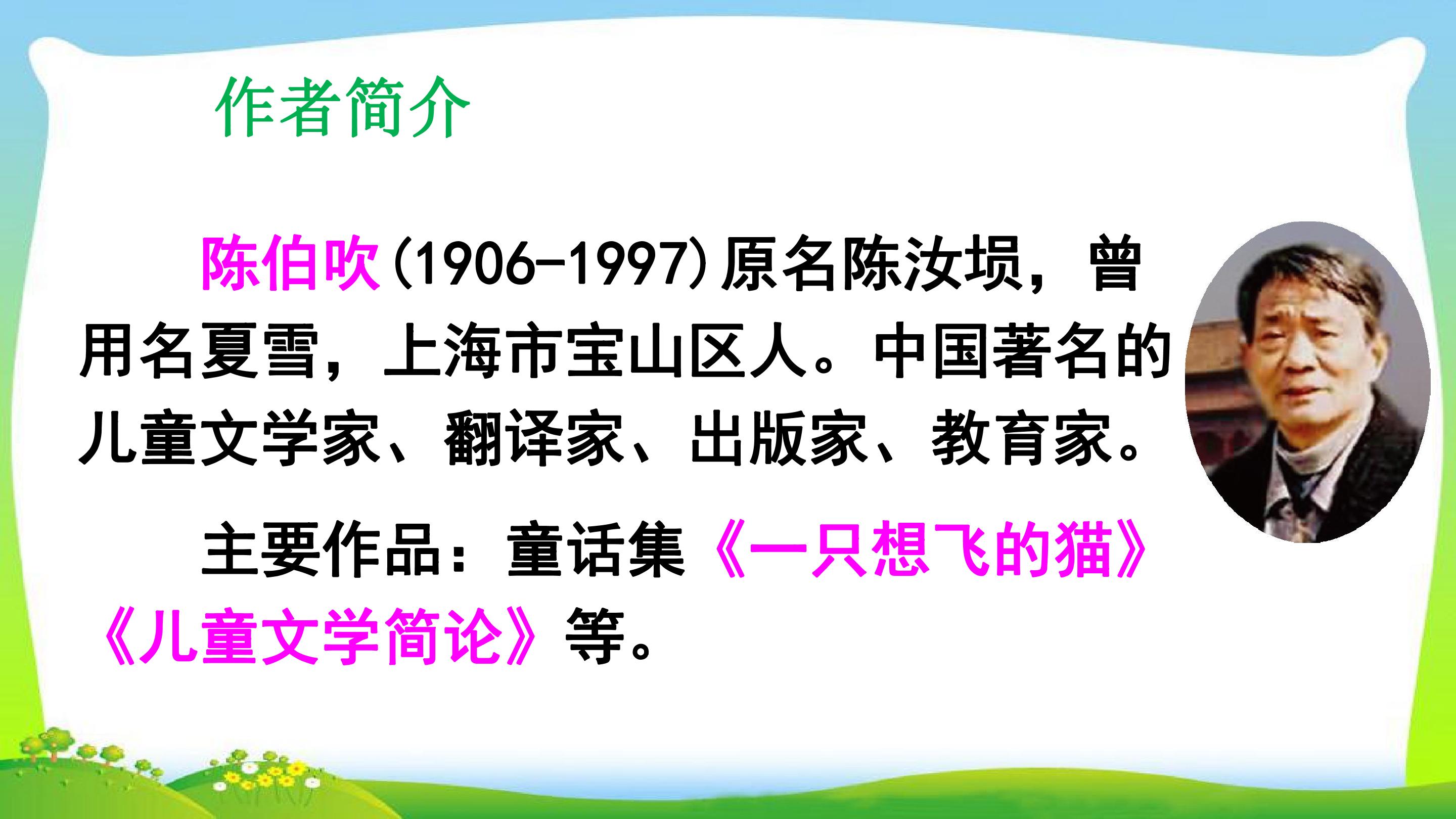 作者简介

陈伯吹(1906-1997)原名陈汝埙，曾用名夏雪，上海市宝山区人。中国著名的儿童文学家、翻译家、出版家、教育家。

主要作品：童话集《一只想飞的猫》《儿童文学简论》等。